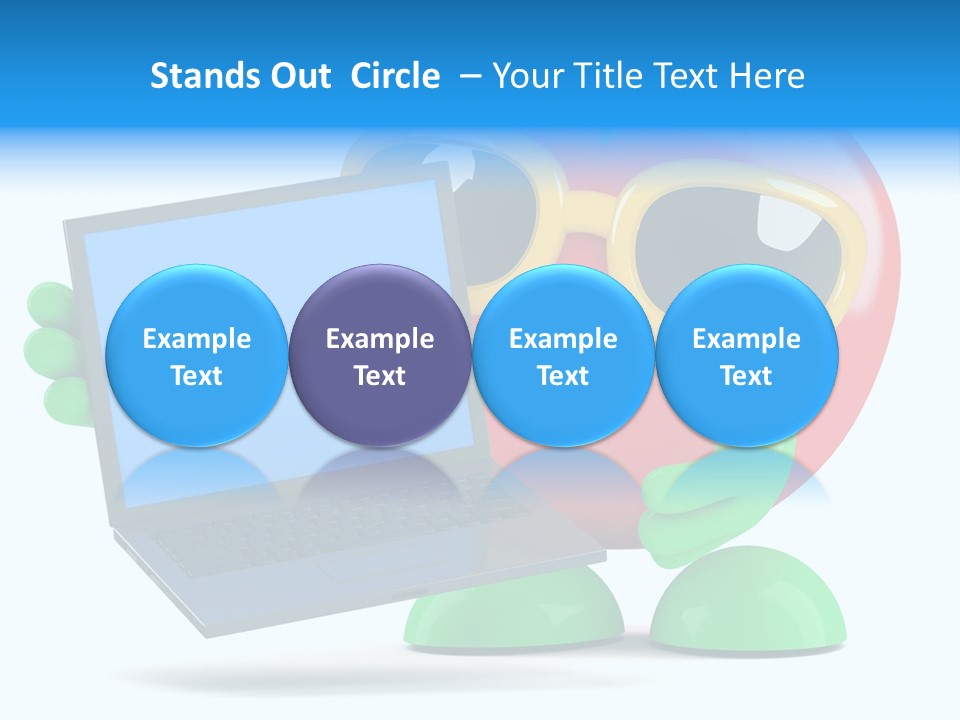 Stands Out Circle – Your Title Text Here

Example Text

Example Text

Example Text

Example Text